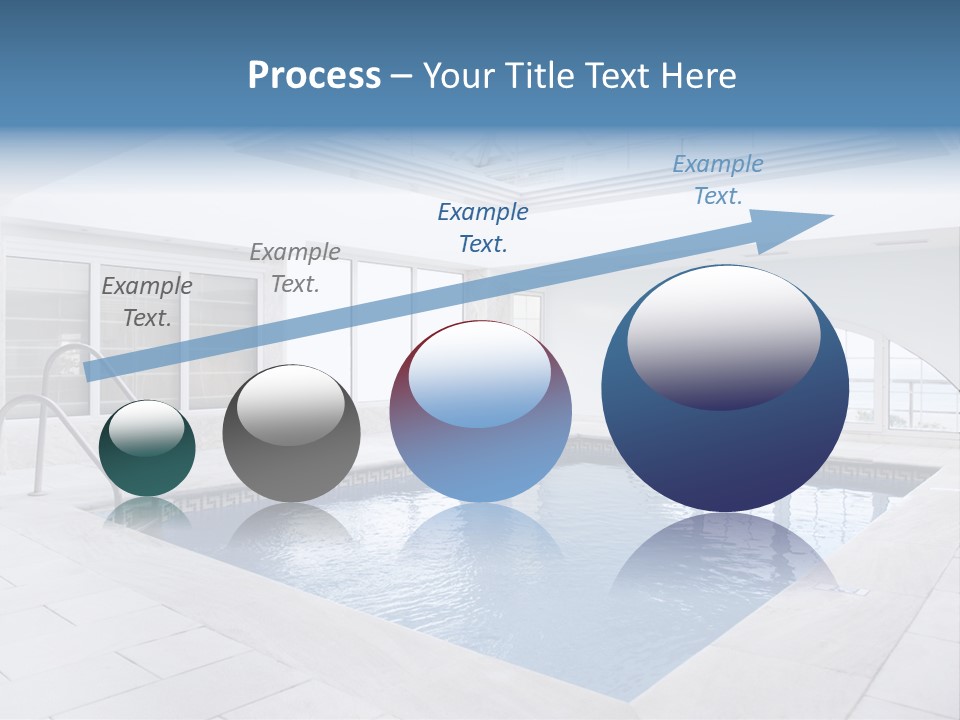 Process – Your Title Text Here

Example Text.

Example Text.

Example Text.

Example Text.